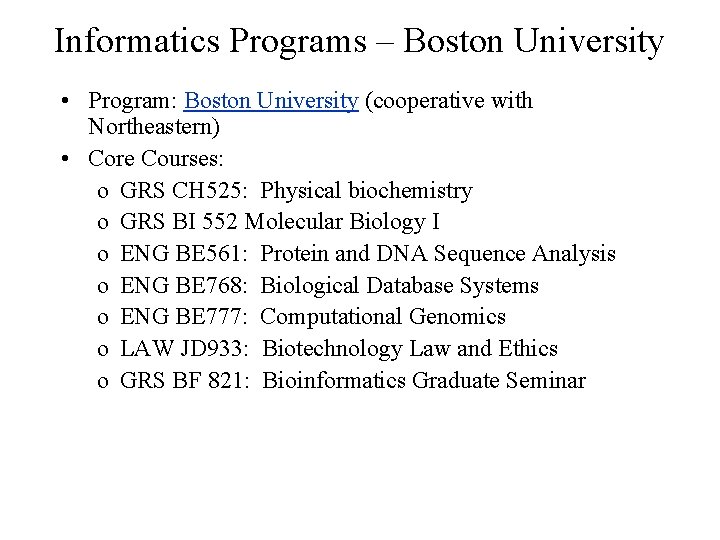 Informatics Programs – Boston University

• Program: Boston University (cooperative with Northeastern)
• Core Courses:
o GRS CH525: Physical biochemistry
o GRS BI 552 Molecular Biology I
o ENG BE561: Protein and DNA Sequence Analysis
o ENG BE768: Biological Database Systems
o ENG BE777: Computational Genomics
o LAW JD933: Biotechnology Law and Ethics
o GRS BF 821: Bioinformatics Graduate Seminar